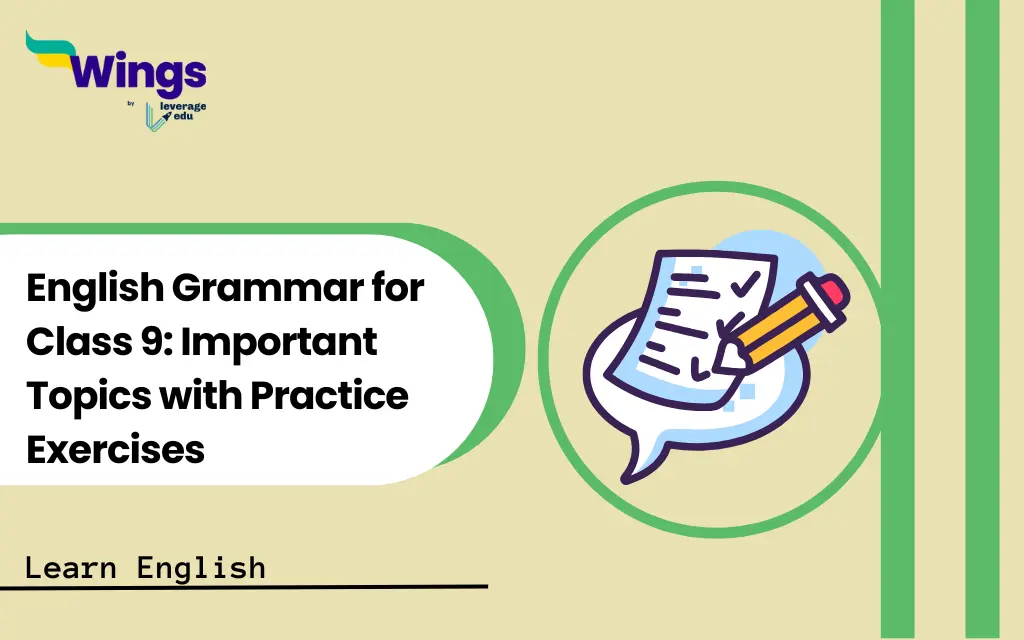 Wings
by leverage edu

English Grammar for Class 9: Important Topics with Practice Exercises

Learn English